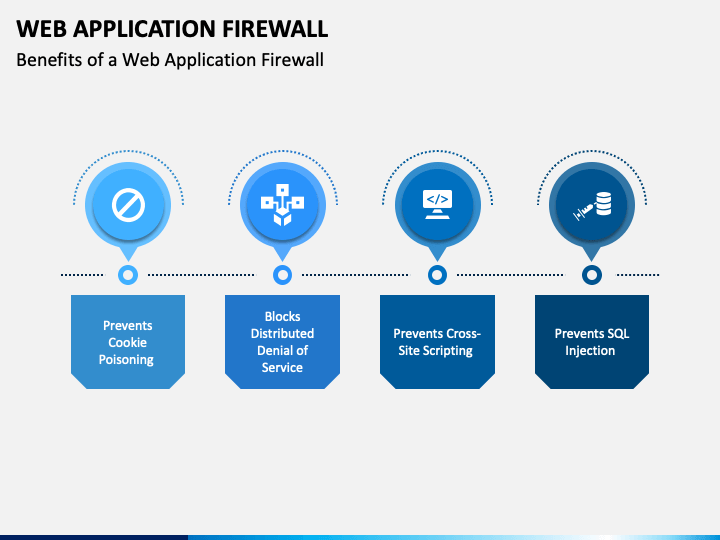 WEB APPLICATION FIREWALL
Benefits of a Web Application Firewall

</>

Prevents Cookie Poisoning

Blocks Distributed Denial of Service

Prevents Cross-Site Scripting

Prevents SQL Injection